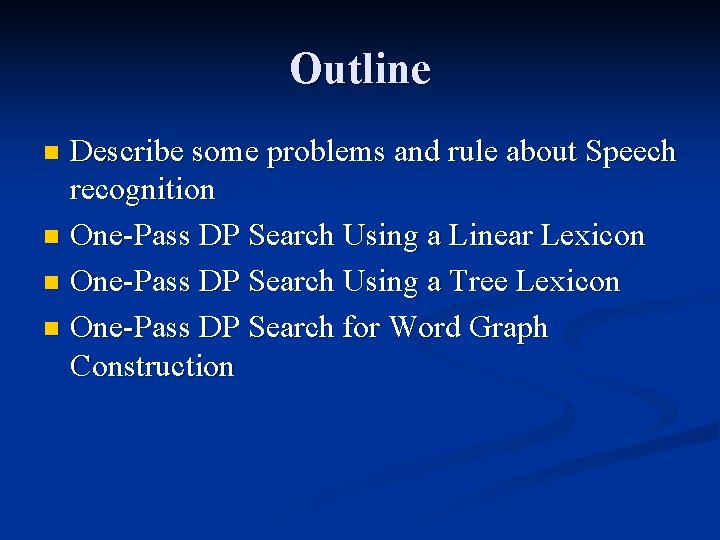 Outline

- Describe some problems and rule about Speech recognition
- One-Pass DP Search Using a Linear Lexicon
- One-Pass DP Search Using a Tree Lexicon
- One-Pass DP Search for Word Graph Construction